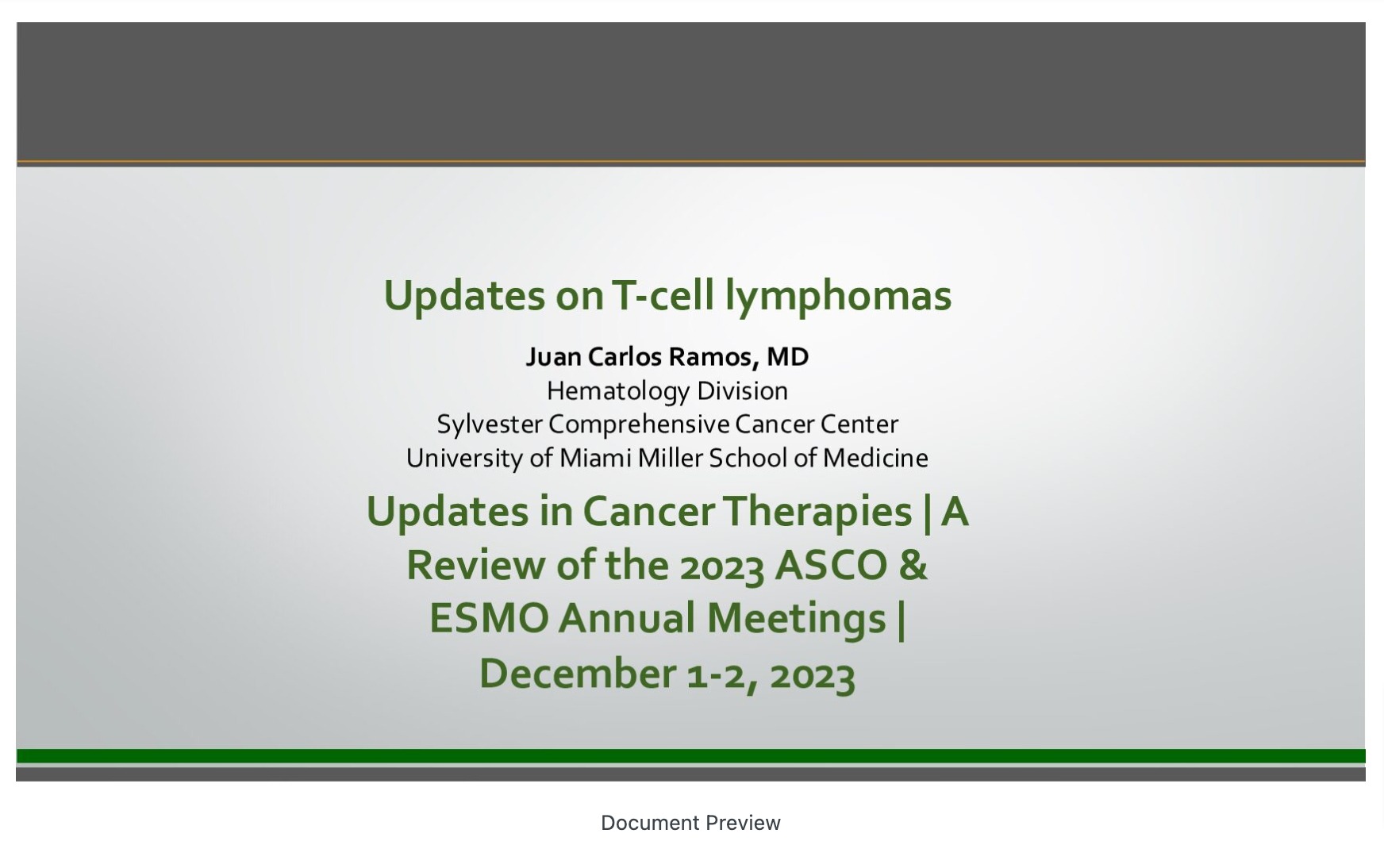 Updates on T-cell lymphomas

Juan Carlos Ramos, MD
Hematology Division
Sylvester Comprehensive Cancer Center
University of Miami Miller School of Medicine

Updates in Cancer Therapies | A Review of the 2023 ASCO & ESMO Annual Meetings | December 1-2, 2023

Document Preview